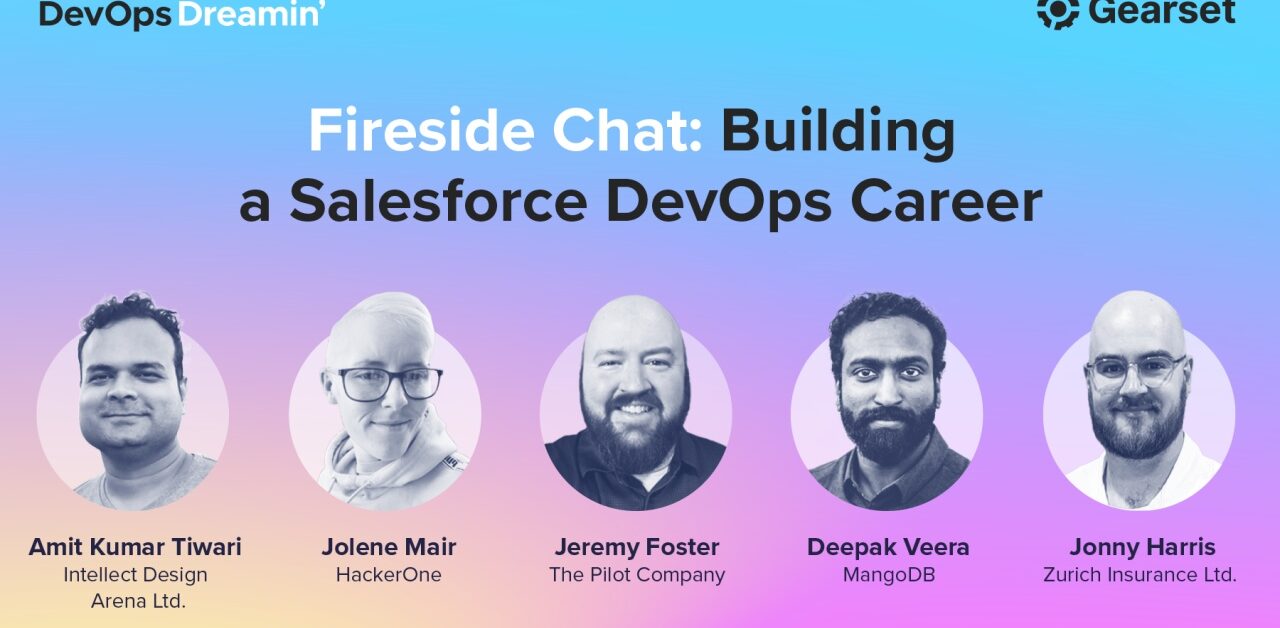 DevOps Dreamin'

Gearset

Fireside Chat: Building a Salesforce DevOps Career

Amit Kumar Tiwari
Intellect Design Arena Ltd.

Jolene Mair
HackerOne

Jeremy Foster
The Pilot Company

Deepak Veera
MangoDB

Jonny Harris
Zurich Insurance Ltd.